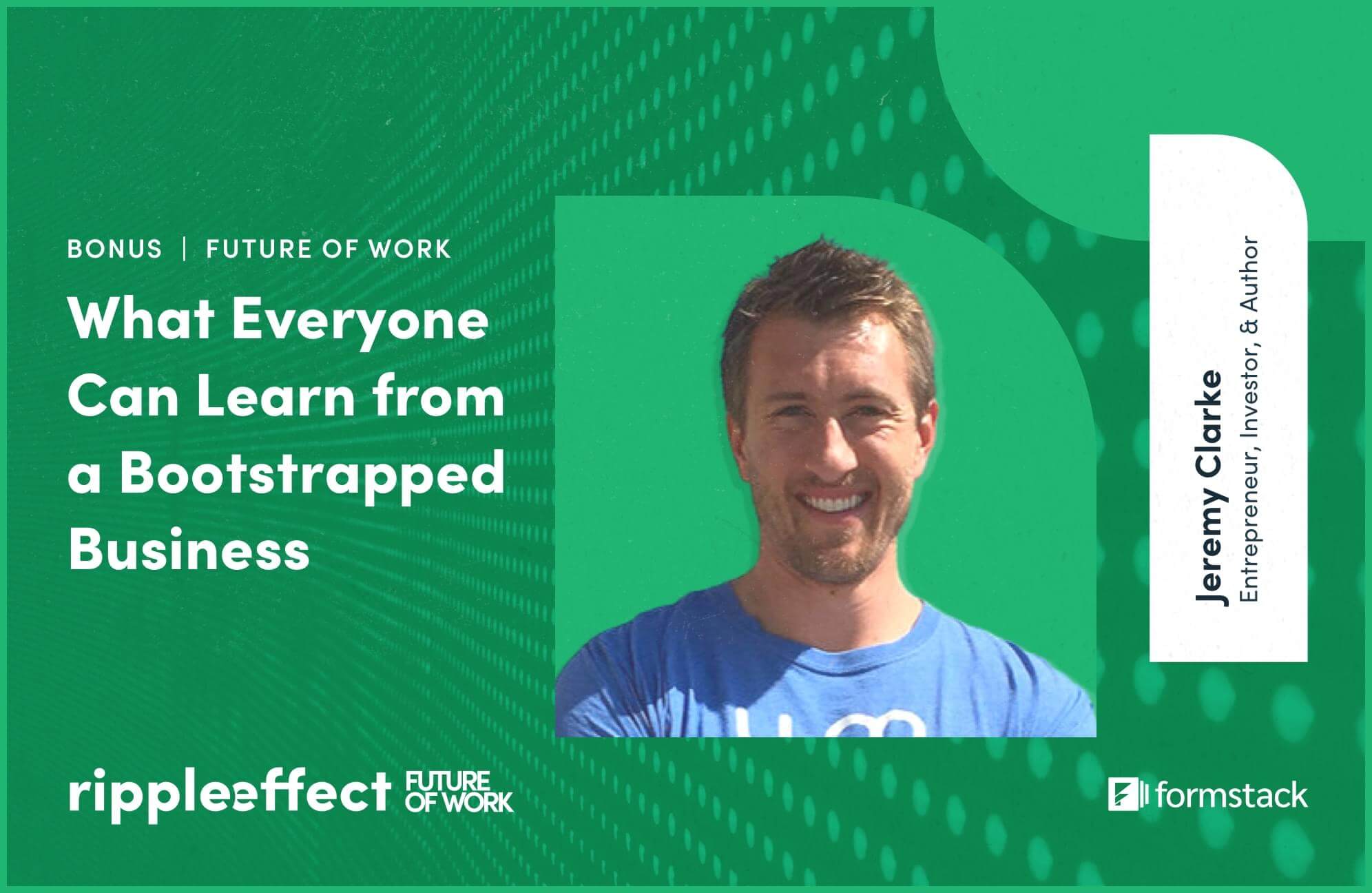 BONUS | FUTURE OF WORK

What Everyone Can Learn from a Bootstrapped Business

Jeremy Clarke
Entrepreneur, Investor, & Author

rippleeffect FUTURE OF WORK

formstack